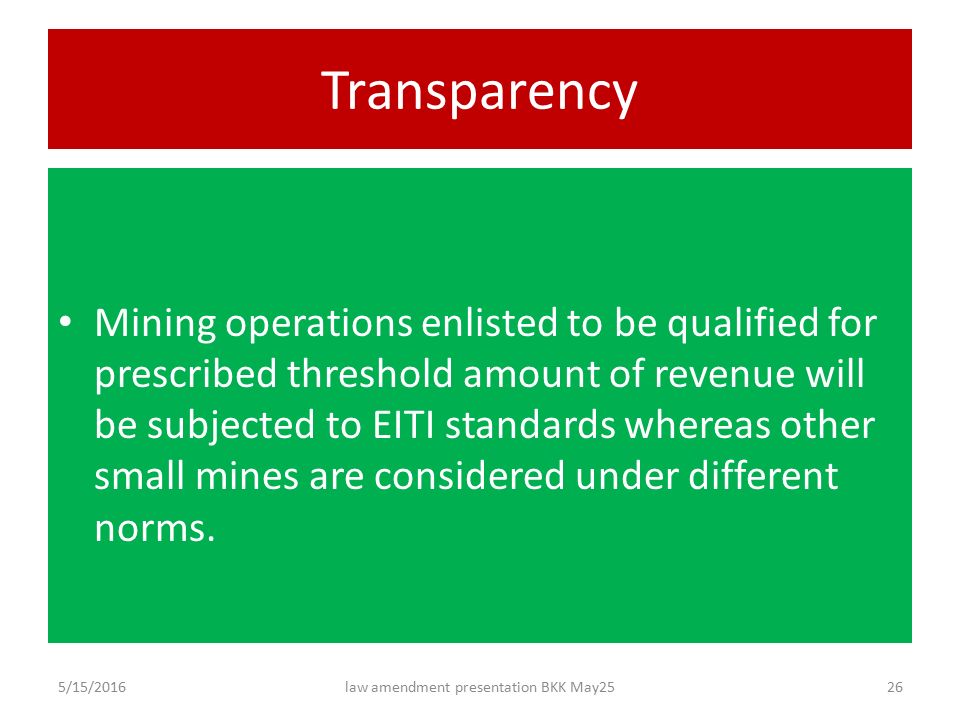 Transparency

• Mining operations enlisted to be qualified for prescribed threshold amount of revenue will be subjected to EITI standards whereas other small mines are considered under different norms.

5/15/2016 law amendment presentation BKK May25 26